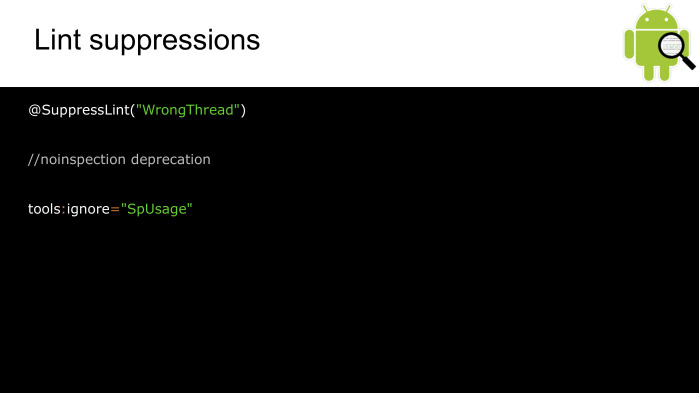 Lint suppressions

@SuppressLint("WrongThread")

//noinspection deprecation

tools:ignore="SpUsage"